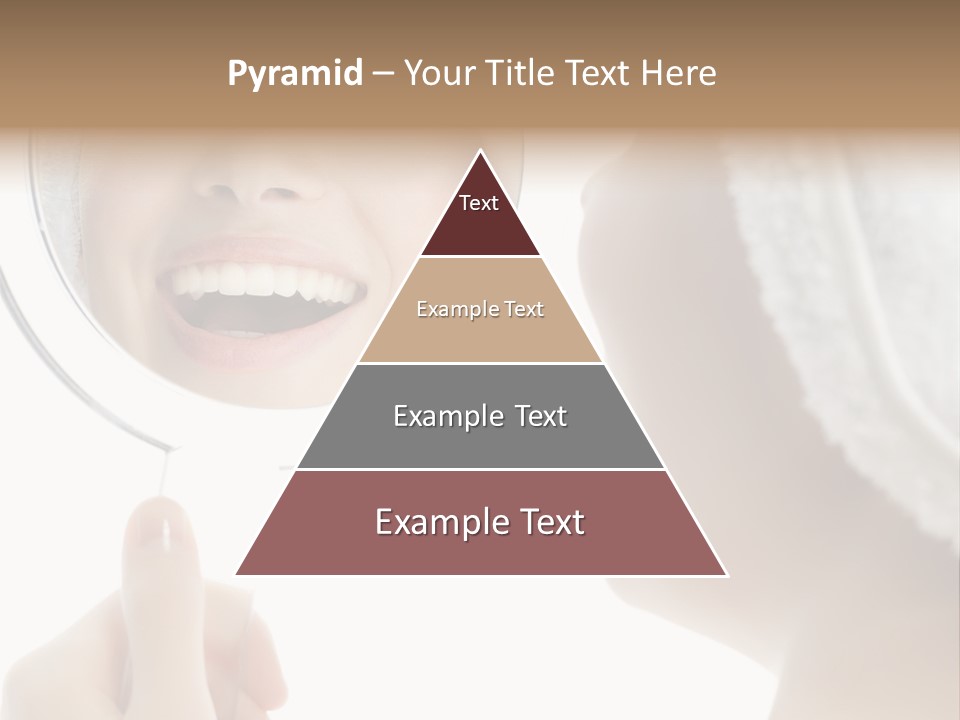 Pyramid – Your Title Text Here

Text

Example Text

Example Text

Example Text